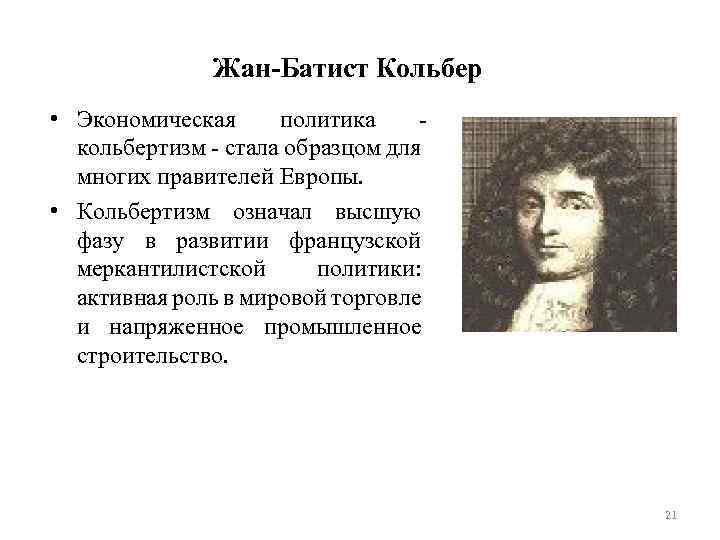 Жан-Батист Кольбер

• Экономическая политика - кольбертизм - стала образцом для многих правителей Европы.

• Кольбертизм означал высшую фазу в развитии французской меркантилистской политики: активная роль в мировой торговле и напряженное промышленное строительство.

21